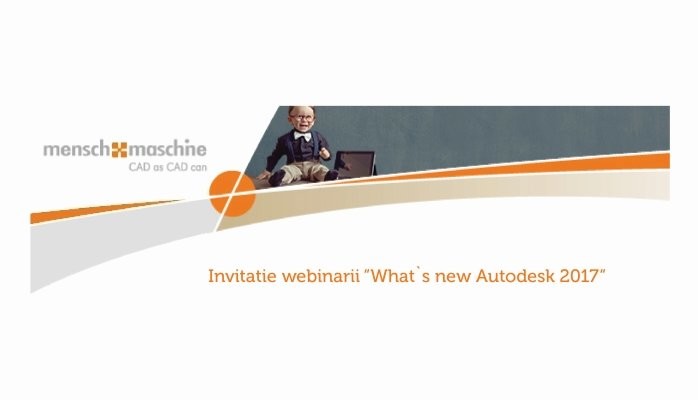 mensch maschine
CAD as CAD can

Invitatie webinarii “What`s new Autodesk 2017”